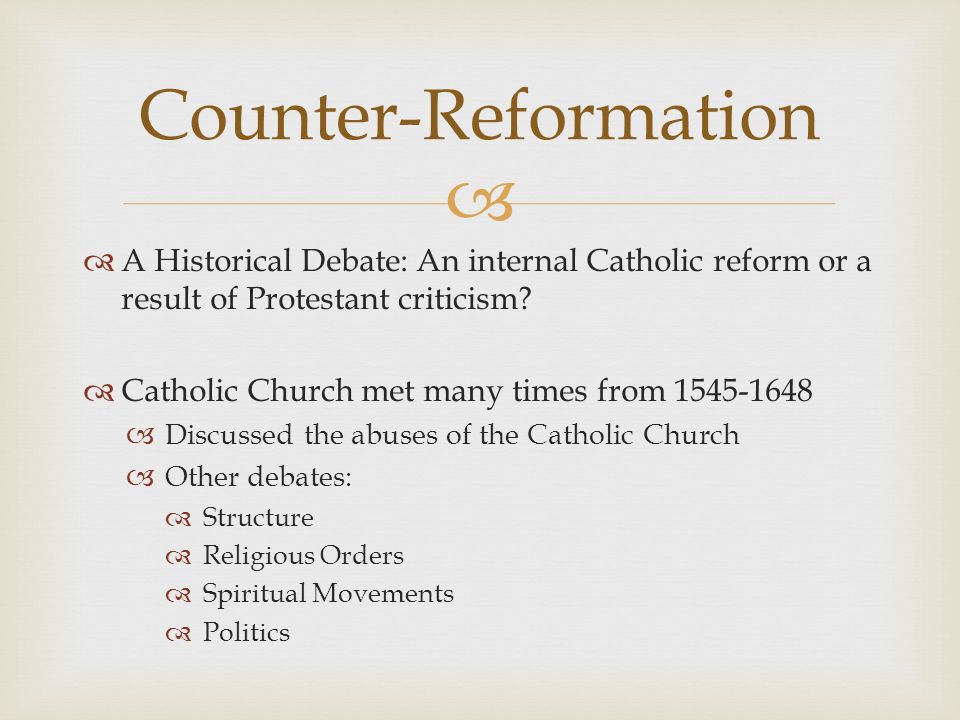 Counter-Reformation

A Historical Debate: An internal Catholic reform or a result of Protestant criticism?

Catholic Church met many times from 1545-1648

Discussed the abuses of the Catholic Church

Other debates:

Structure

Religious Orders

Spiritual Movements

Politics